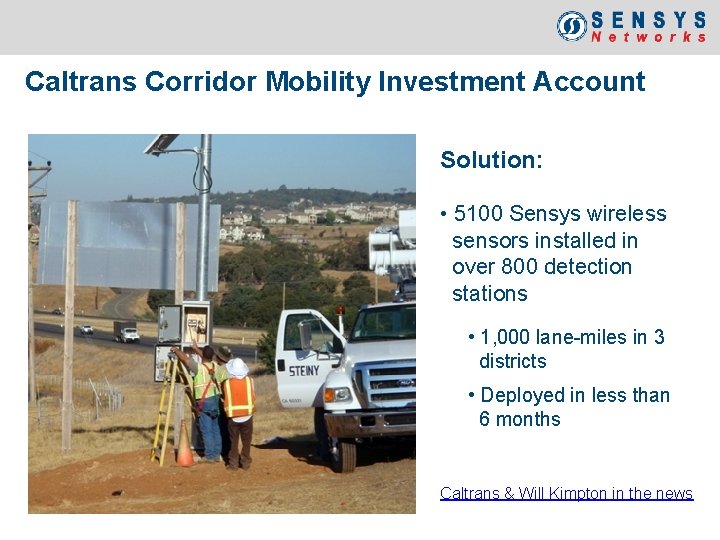 SENSYS Networks

Caltrans Corridor Mobility Investment Account

STEINY

Solution:

• 5100 Sensys wireless sensors installed in over 800 detection stations

• 1,000 lane-miles in 3 districts

• Deployed in less than 6 months

Caltrans & Will Kimpton in the news